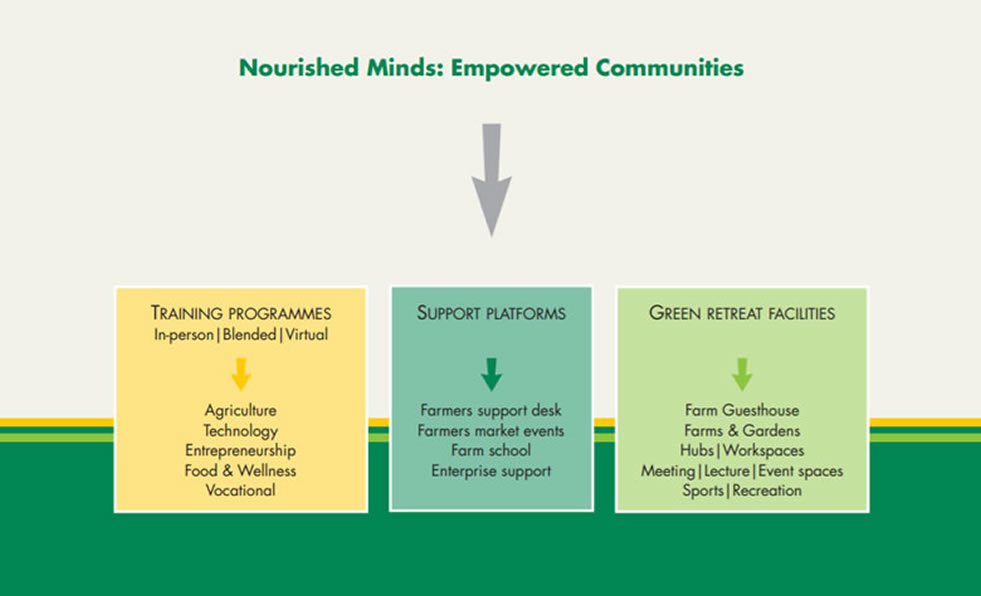 Nourished Minds: Empowered Communities

TRAINING PROGRAMMES
In-person | Blended | Virtual

Agriculture
Technology
Entrepreneurship
Food & Wellness
Vocational

SUPPORT PLATFORMS

Farmers support desk
Farmers market events
Farm school
Enterprise support

GREEN RETREAT FACILITIES

Farm Guesthouse
Farms & Gardens
Hubs | Workspaces
Meeting | Lecture | Event spaces
Sports | Recreation